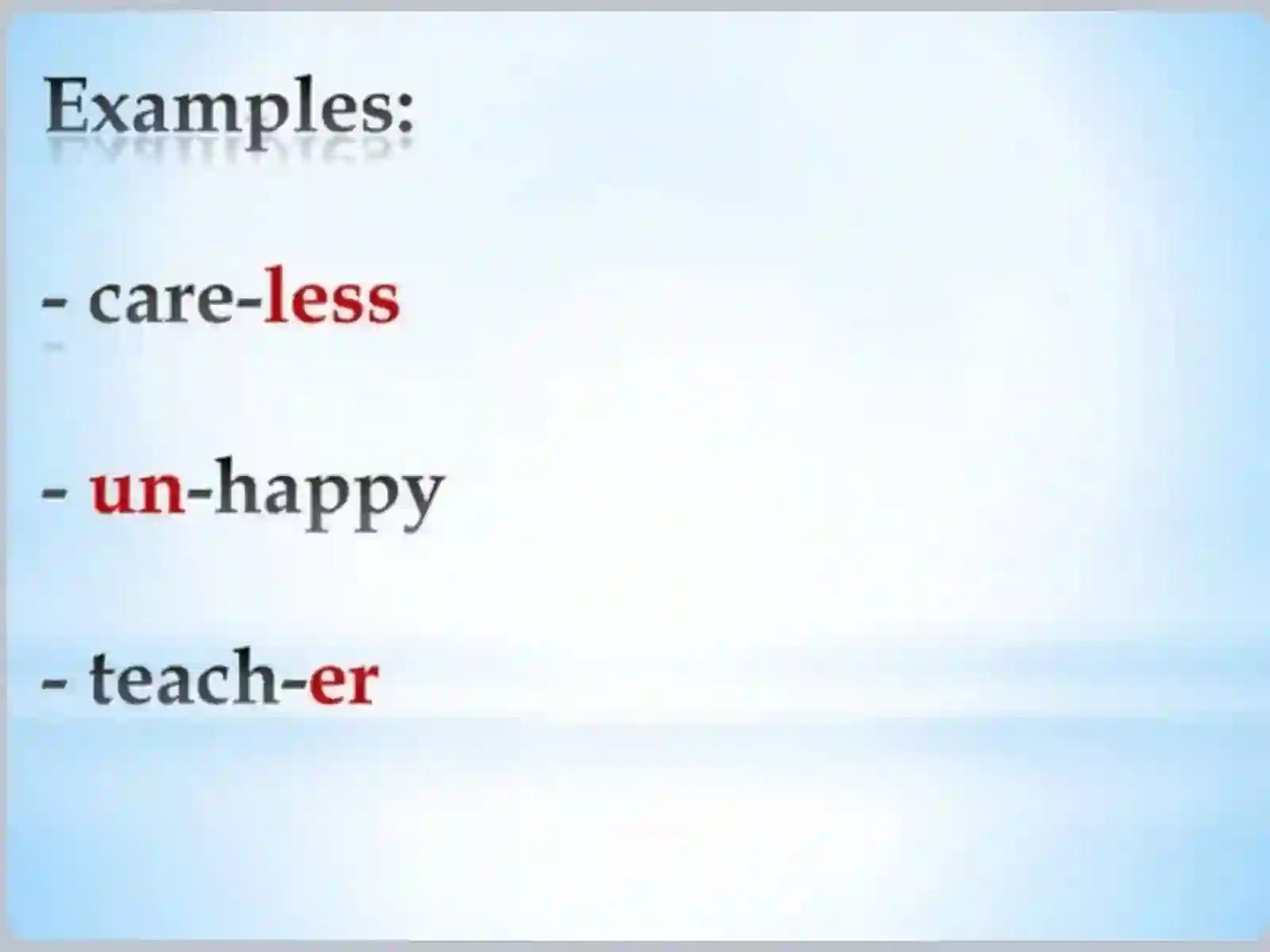 Examples:

- care-less

- un-happy

- teach-er